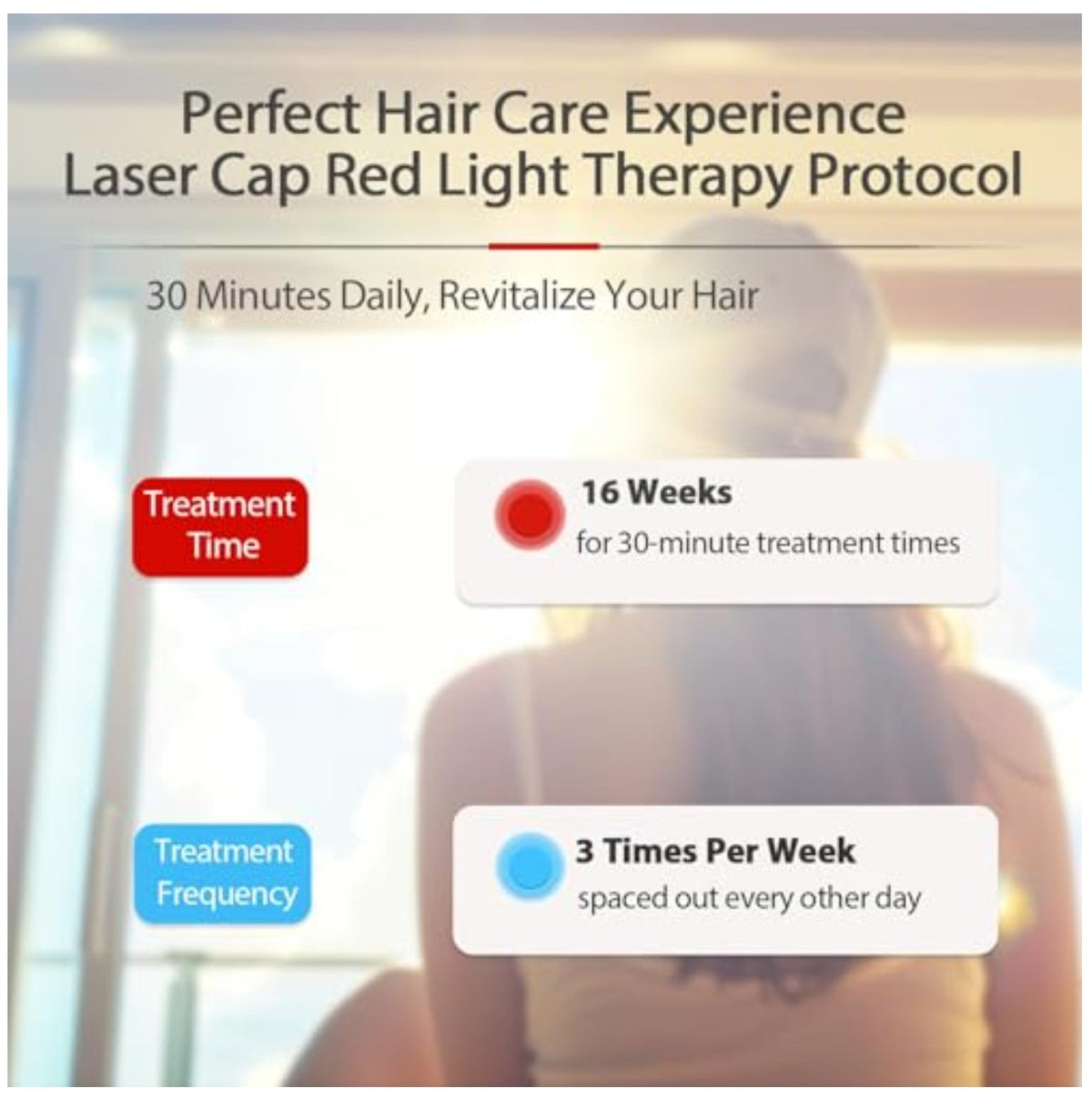 Perfect Hair Care Experience
Laser Cap Red Light Therapy Protocol

30 Minutes Daily, Revitalize Your Hair

Treatment Time

16 Weeks
for 30-minute treatment times

Treatment Frequency

3 Times Per Week
spaced out every other day